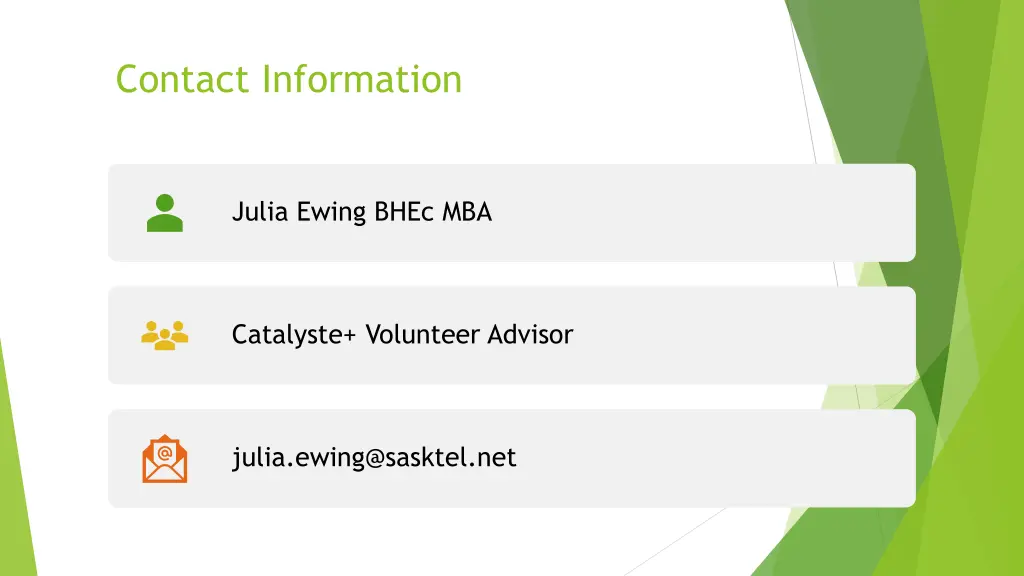 Contact Information

Julia Ewing BHEc MBA

Catalyste+ Volunteer Advisor

julia.ewing@sasktel.net